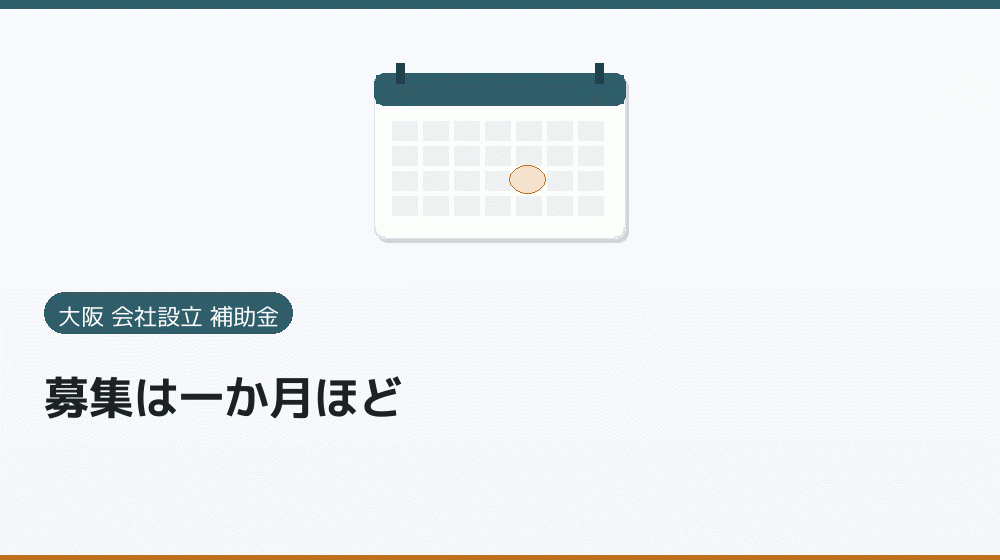 大阪 会社設立 補助金

募集は一か月ほど